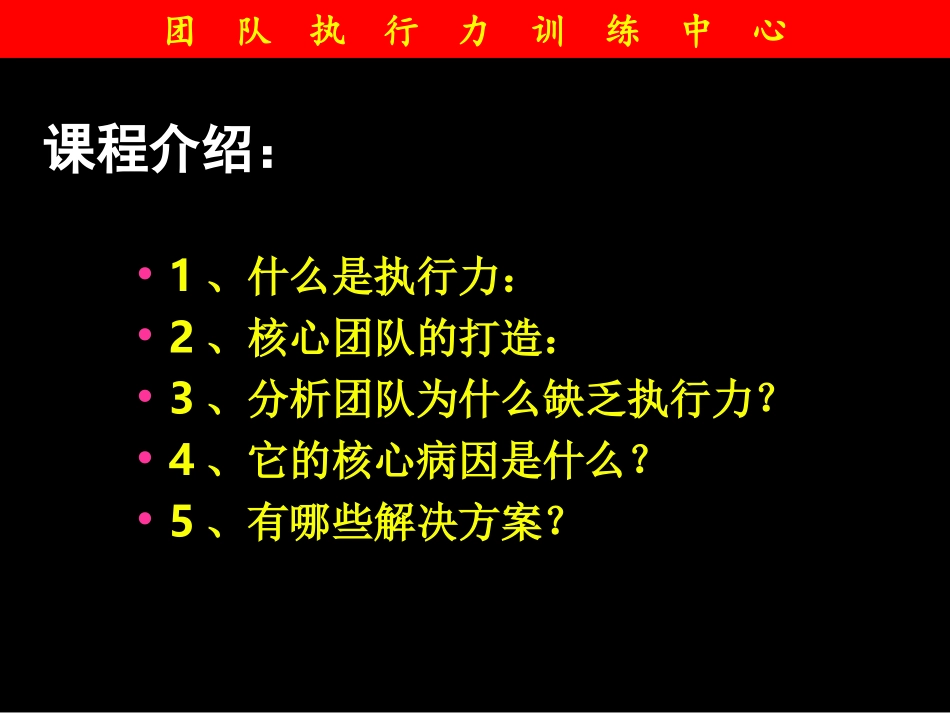 团 队 执 行 力 训 练 中 心

课程介绍：

• 1 、什么是执行力：
• 2 、核心团队的打造：
• 3 、分析团队为什么缺乏执行力？
• 4 、它的核心病因是什么？
• 5 、有哪些解决方案？